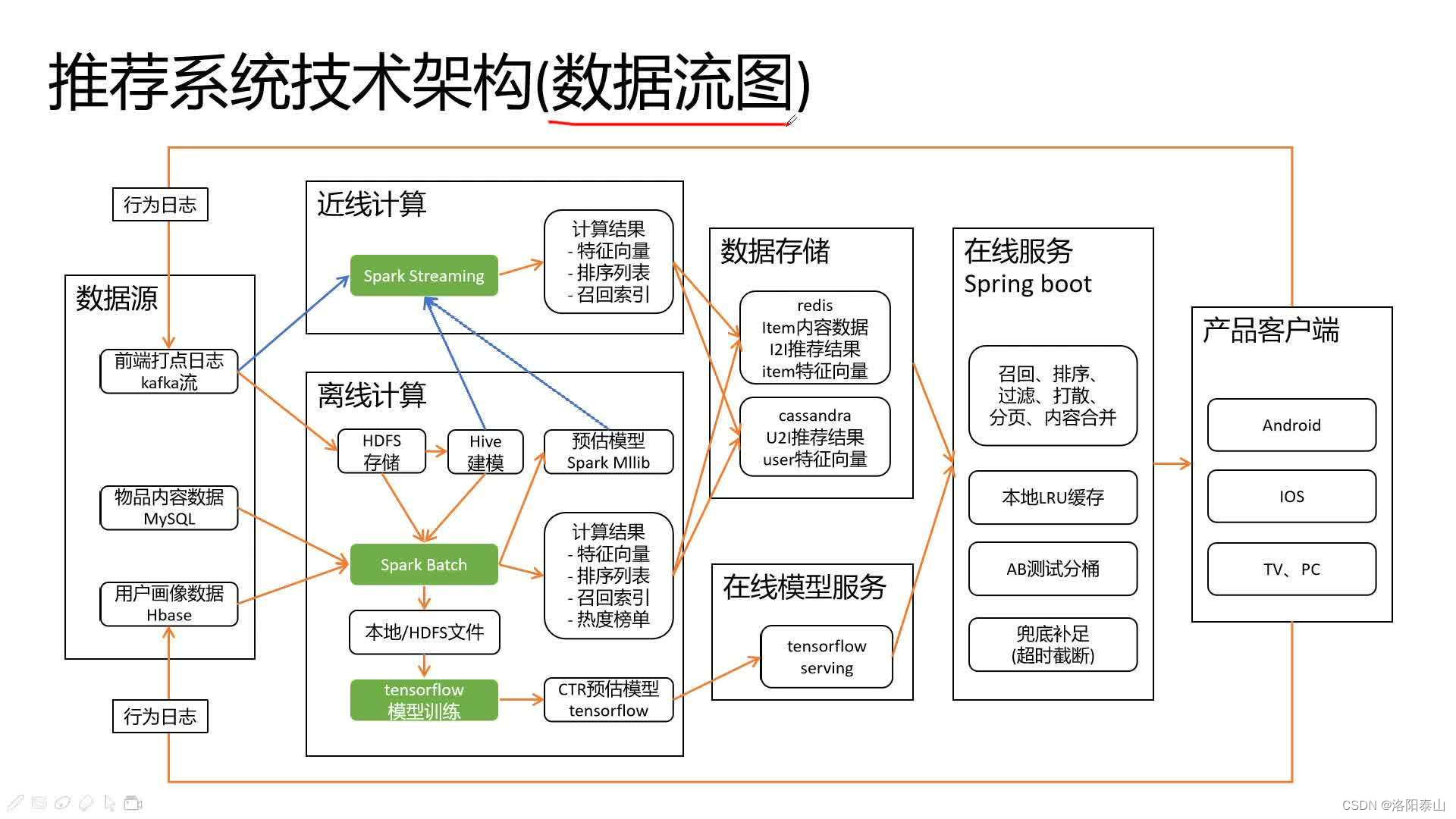 推荐系统技术架构(数据流图)

行为日志

数据源

前端打点日志
kafka流

物品内容数据
MySQL

用户画像数据
Hbase

行为日志

近线计算

Spark Streaming

计算结果
- 特征向量
- 排序列表
- 召回索引

离线计算

HDFS
存储

Hive
建模

预估模型
Spark Mllib

Spark Batch

计算结果
- 特征向量
- 排序列表
- 召回索引
- 热度榜单

本地/HDFS文件

tensorflow
模型训练

CTR预估模型
tensorflow

数据存储

redis
Item内容数据
I2I推荐结果
item特征向量

cassandra
U2I推荐结果
user特征向量

在线模型服务

tensorflow
serving

在线服务
Spring boot

召回、排序、
过滤、打散、
分页、内容合并

本地LRU缓存

AB测试分桶

兜底补足
(超时截断)

产品客户端

Android

IOS

TV、PC

CSDN @洛阳泰山